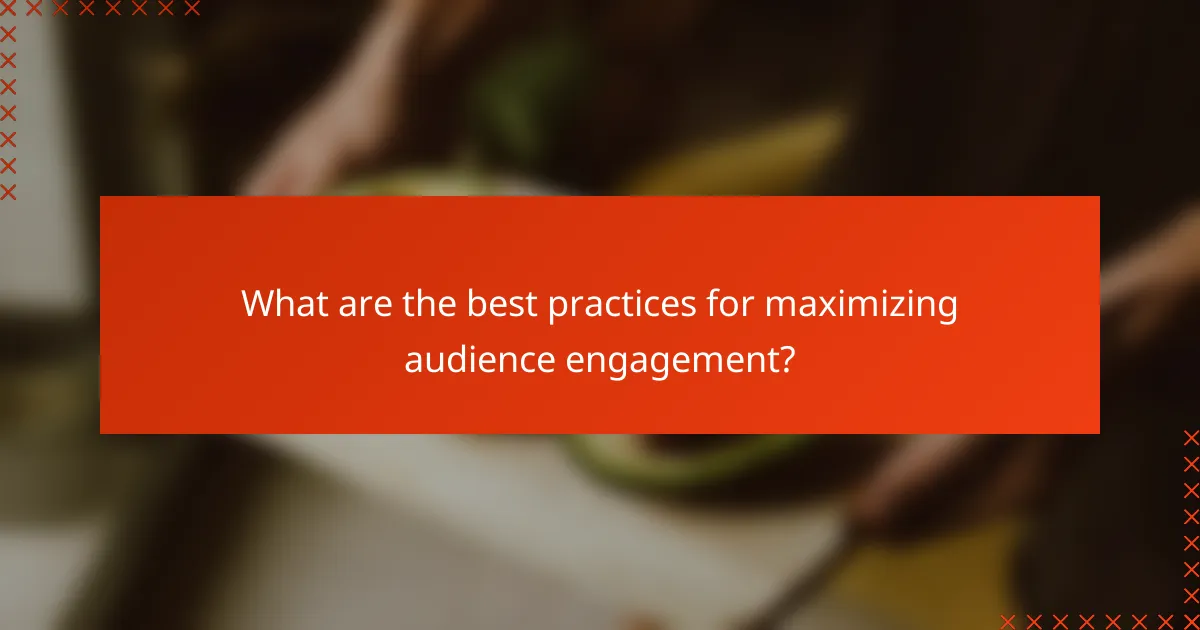 What are the best practices for maximizing audience engagement?